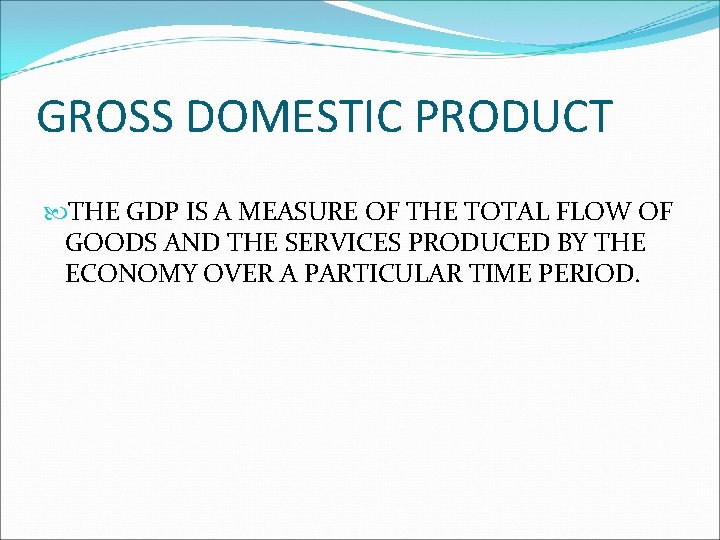 GROSS DOMESTIC PRODUCT

THE GDP IS A MEASURE OF THE TOTAL FLOW OF GOODS AND THE SERVICES PRODUCED BY THE ECONOMY OVER A PARTICULAR TIME PERIOD.